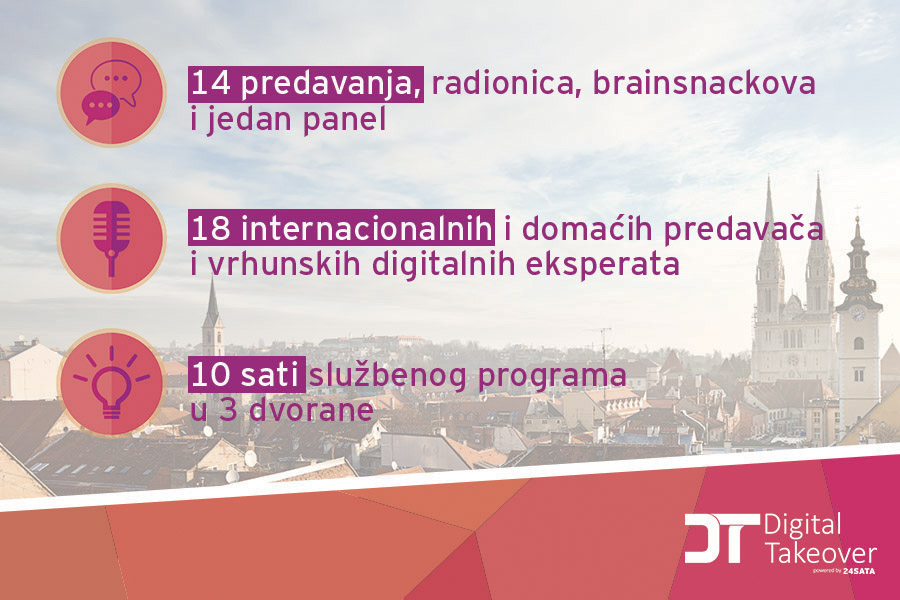 14 predavanja, radionica, brainsnackova i jedan panel

18 internacionalnih i domaćih predavača i vrhunskih digitalnih eksperata

10 sati službenog programa u 3 dvorane

DT Digital Takeover powered by 24SATA